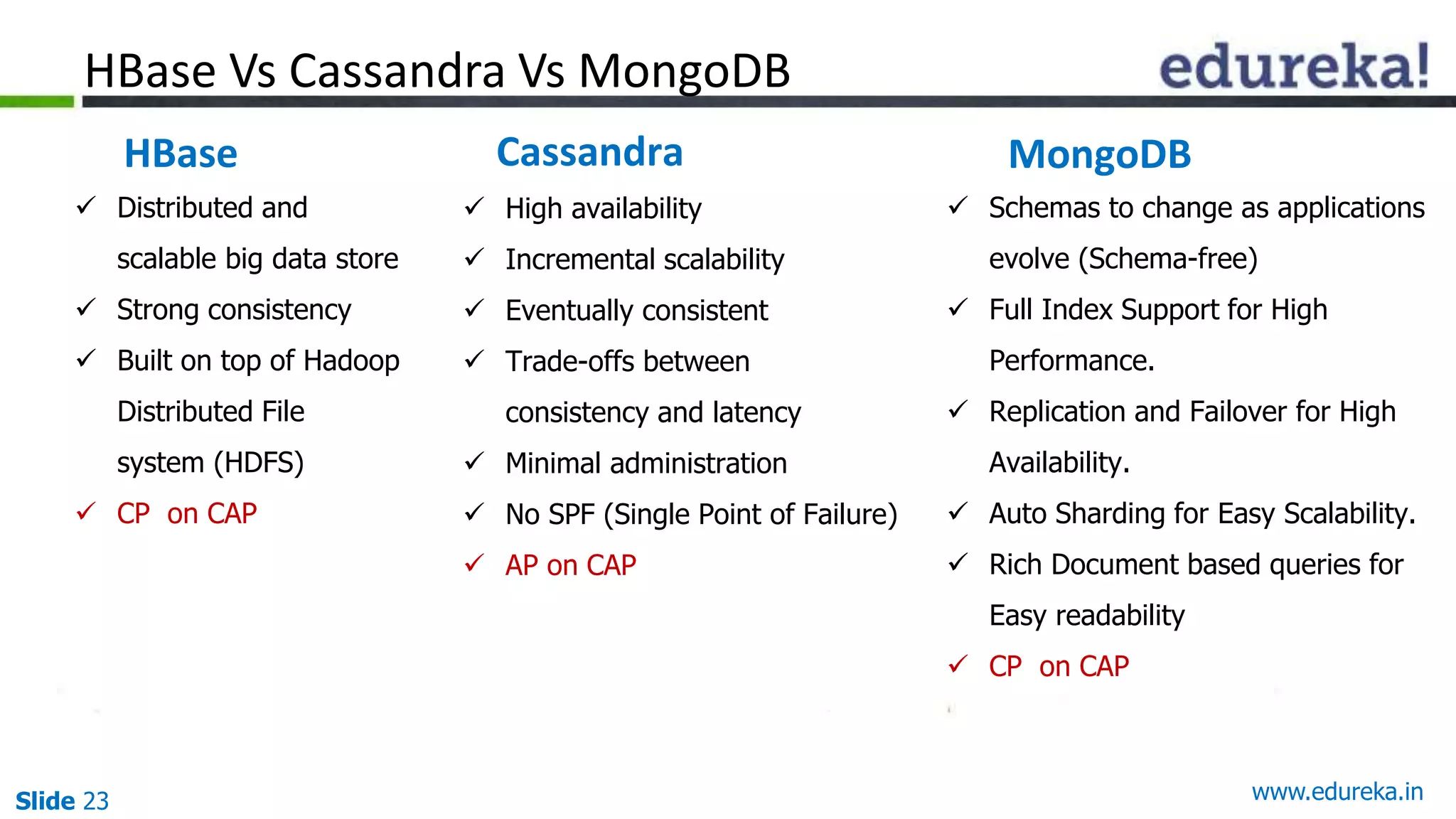 HBase Vs Cassandra Vs MongoDB

edureka!

HBase

✓ Distributed and scalable big data store
✓ Strong consistency
✓ Built on top of Hadoop Distributed File system (HDFS)
✓ CP on CAP

Cassandra

✓ High availability
✓ Incremental scalability
✓ Eventually consistent
✓ Trade-offs between consistency and latency
✓ Minimal administration
✓ No SPF (Single Point of Failure)
✓ AP on CAP

MongoDB

✓ Schemas to change as applications evolve (Schema-free)
✓ Full Index Support for High Performance.
✓ Replication and Failover for High Availability.
✓ Auto Sharding for Easy Scalability.
✓ Rich Document based queries for Easy readability
✓ CP on CAP

Slide 23

www.edureka.in